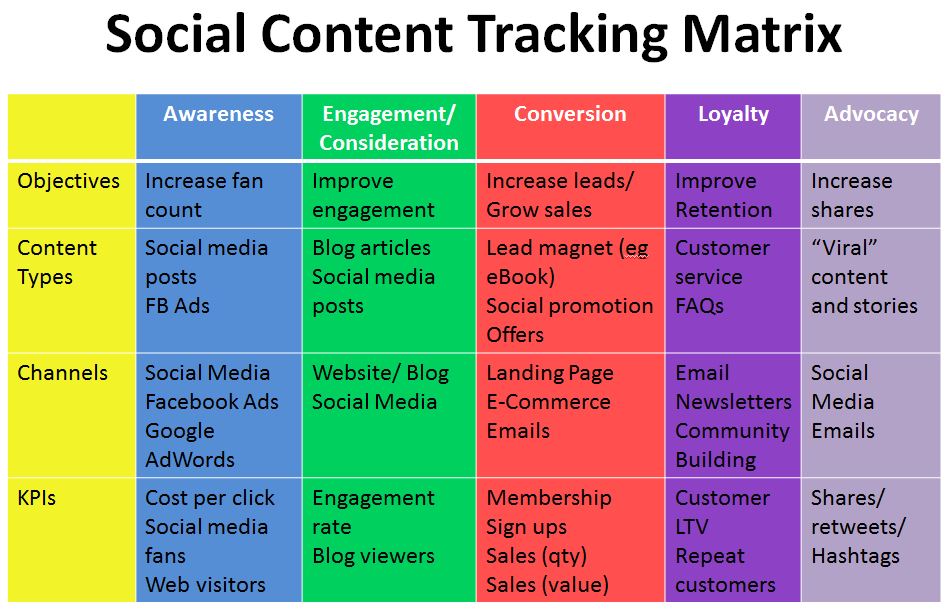 Social Content Tracking Matrix

| | Awareness | Engagement/ Consideration | Conversion | Loyalty | Advocacy |
|---|---|---|---|---|---|
| Objectives | Increase fan count | Improve engagement | Increase leads/ Grow sales | Improve Retention | Increase shares |
| Content Types | Social media posts FB Ads | Blog articles Social media posts | Lead magnet (eg eBook) Social promotion Offers | Customer service FAQs | "Viral" content and stories |
| Channels | Social Media Facebook Ads Google AdWords | Website/ Blog Social Media | Landing Page E-Commerce Emails | Email Newsletters Community Building | Social Media Emails |
| KPIs | Cost per click Social media fans Web visitors | Engagement rate Blog viewers | Membership Sign ups Sales (qty) Sales (value) | Customer LTV Repeat customers | Shares/ retweets/ Hashtags |